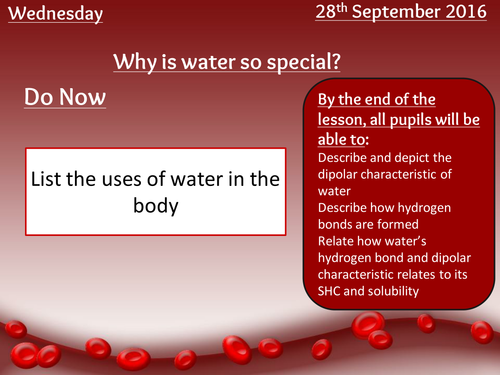 Wednesday

28th September 2016

Why is water so special?

Do Now

List the uses of water in the body

By the end of the lesson, all pupils will be able to:
Describe and depict the dipolar characteristic of water
Describe how hydrogen bonds are formed
Relate how water's hydrogen bond and dipolar characteristic relates to its SHC and solubility